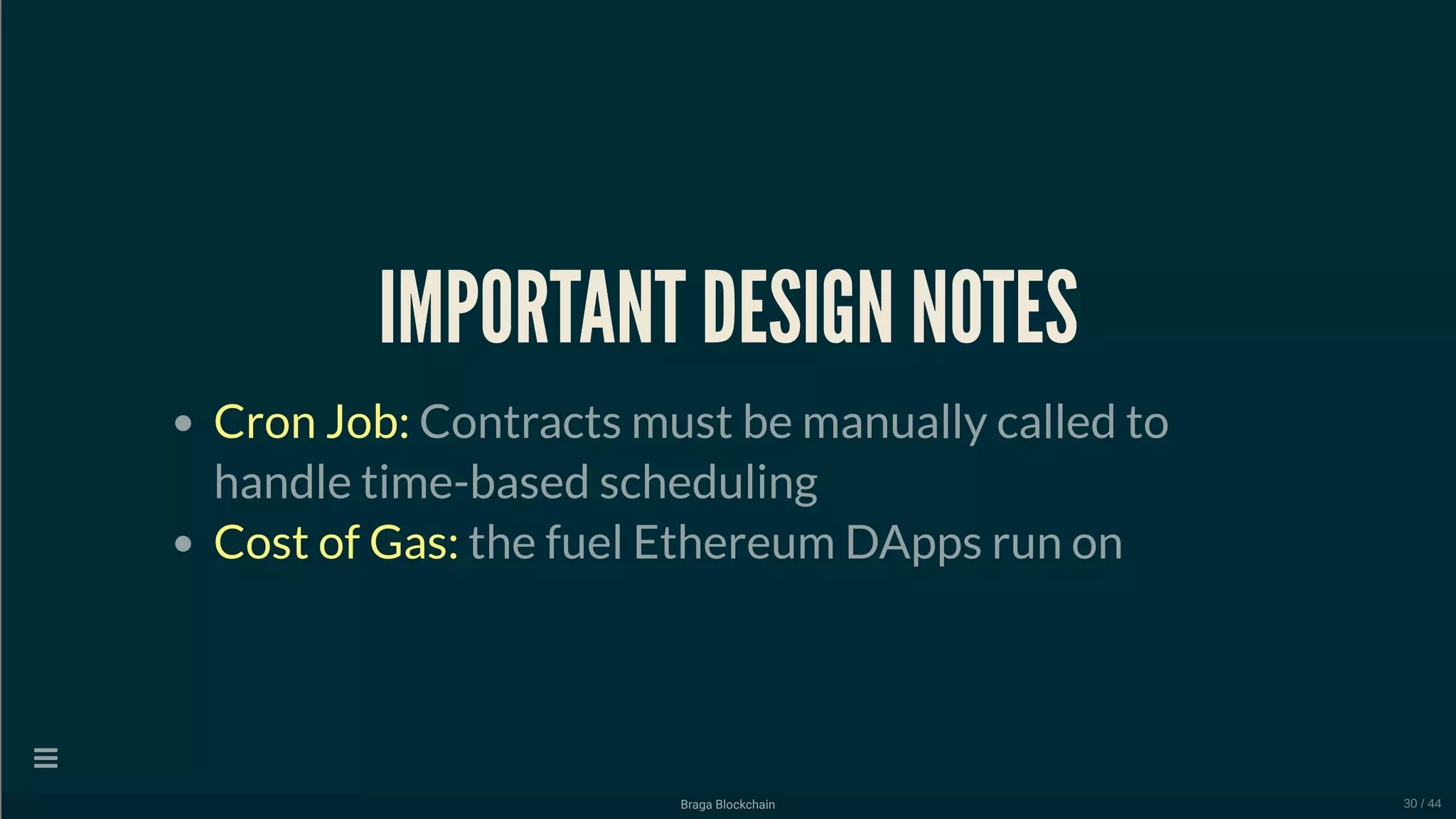 IMPORTANT DESIGN NOTES

- Cron Job: Contracts must be manually called to handle time-based scheduling
- Cost of Gas: the fuel Ethereum DApps run on

Braga Blockchain

30 / 44